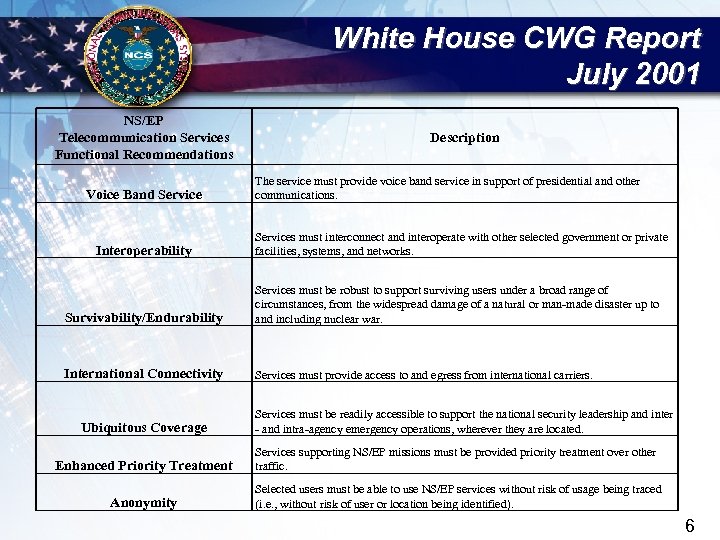 NCS

White House CWG Report
July 2001

| NS/EP Telecommunication Services Functional Recommendations | Description |
|---|---|
| Voice Band Service | The service must provide voice band service in support of presidential and other communications. |
| Interoperability | Services must interconnect and interoperate with other selected government or private facilities, systems, and networks. |
| Survivability/Endurability | Services must be robust to support surviving users under a broad range of circumstances, from the widespread damage of a natural or man-made disaster up to and including nuclear war. |
| International Connectivity | Services must provide access to and egress from international carriers. |
| Ubiquitous Coverage | Services must be readily accessible to support the national security leadership and inter - and intra-agency emergency operations, wherever they are located. |
| Enhanced Priority Treatment | Services supporting NS/EP missions must be provided priority treatment over other traffic. |
| Anonymity | Selected users must be able to use NS/EP services without risk of usage being traced (i.e., without risk of user or location being identified). |

6